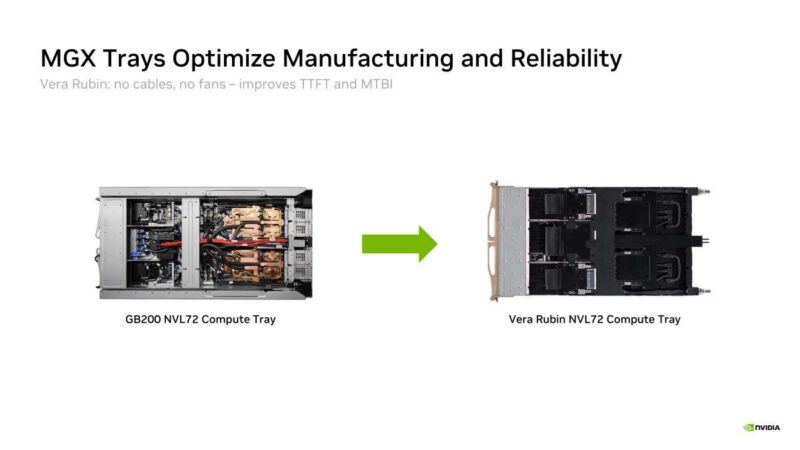 MGX Trays Optimize Manufacturing and Reliability
Vera Rubin: no cables, no fans – improves TTFT and MTBI

GB200 NVL72 Compute Tray

Vera Rubin NVL72 Compute Tray

NVIDIA